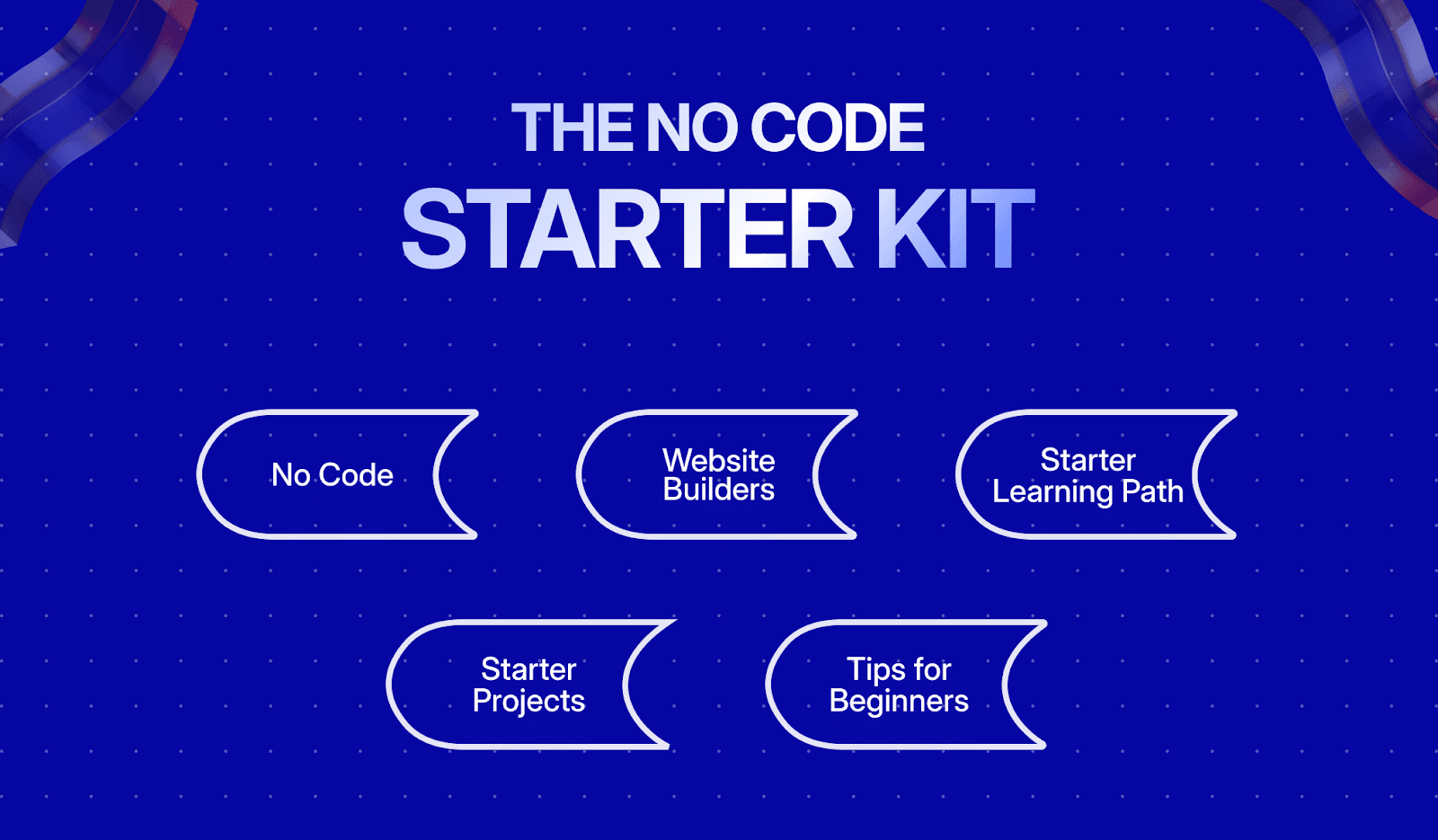 THE NO CODE
STARTER KIT

No Code

Website Builders

Starter Learning Path

Starter Projects

Tips for Beginners